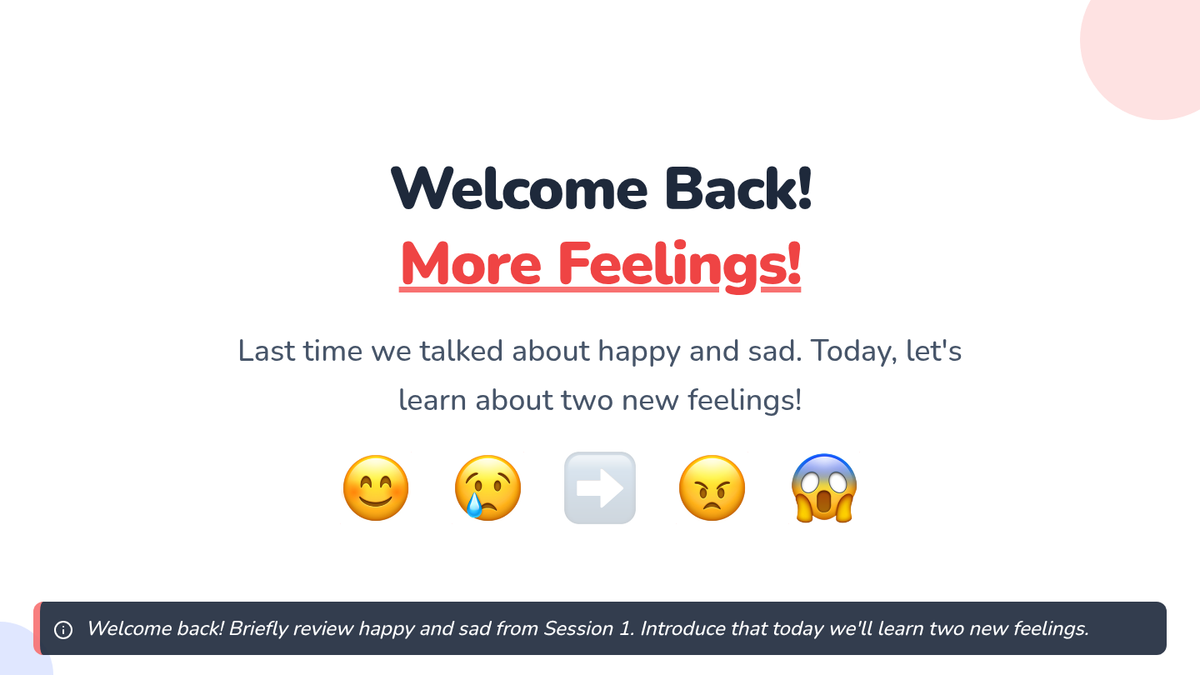 Welcome Back!

More Feelings!

Last time we talked about happy and sad. Today, let's learn about two new feelings!

😊 😢 ➡️ 😠 😱

Welcome back! Briefly review happy and sad from Session 1. Introduce that today we'll learn two new feelings.